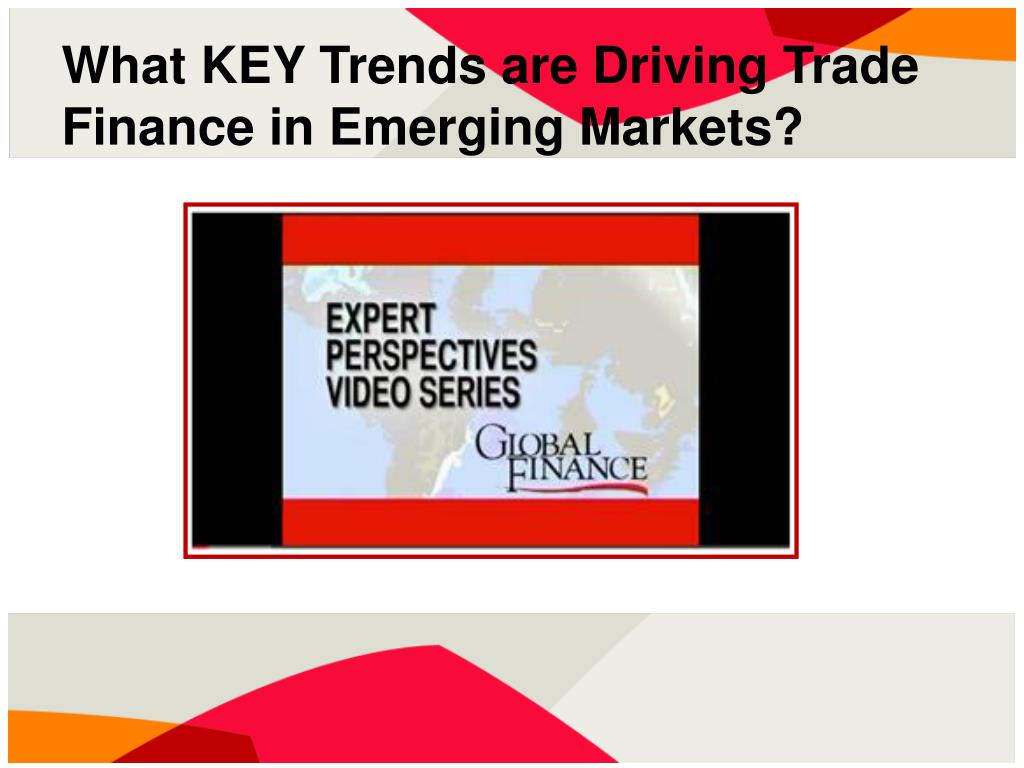 What KEY Trends are Driving Trade Finance in Emerging Markets?

EXPERT PERSPECTIVES VIDEO SERIES

GLOBAL FINANCE